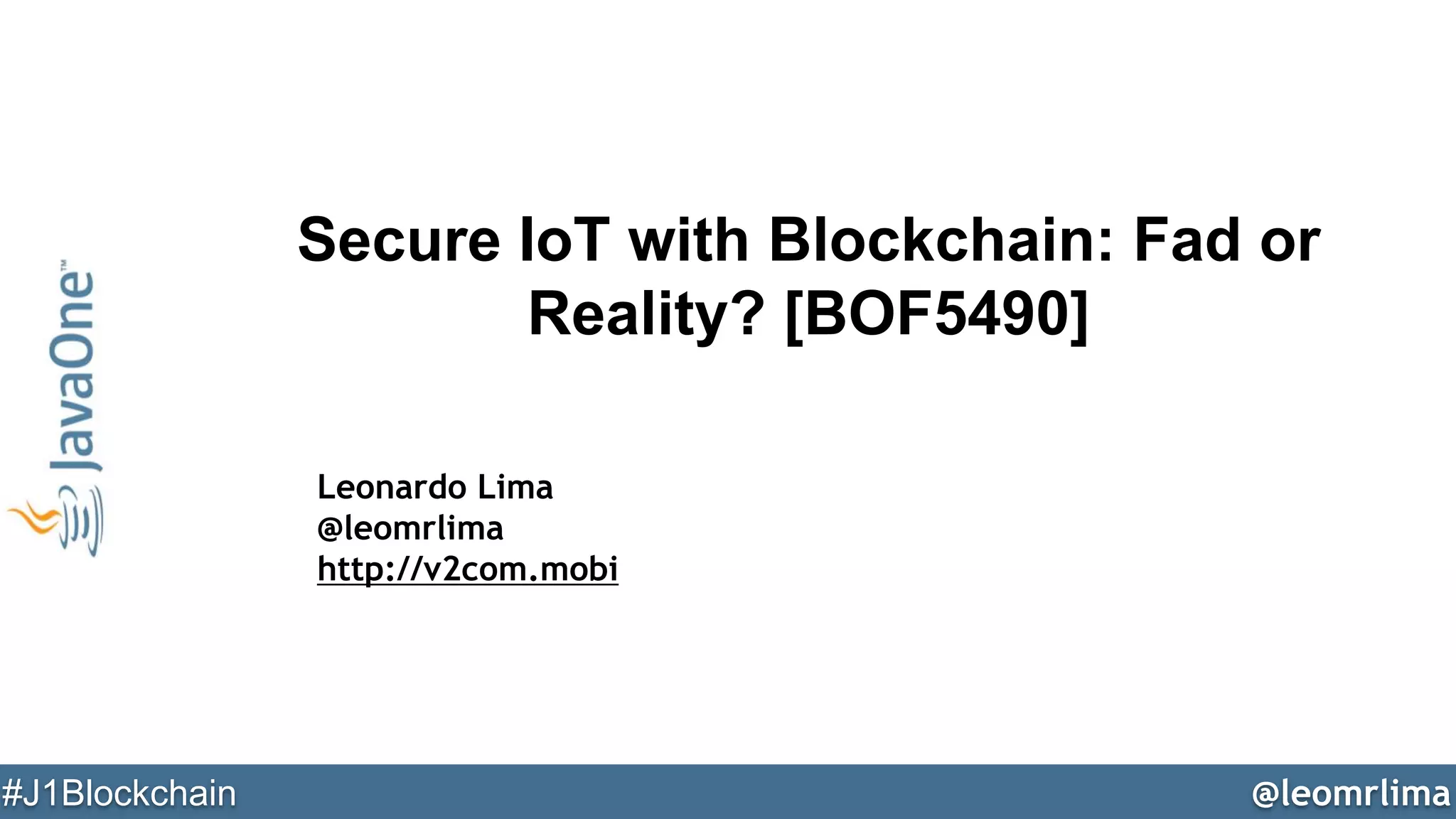 JavaOne™

Secure IoT with Blockchain: Fad or Reality? [BOF5490]

Leonardo Lima
@leomrlima
http://v2com.mobi

#J1Blockchain

@leomrlima